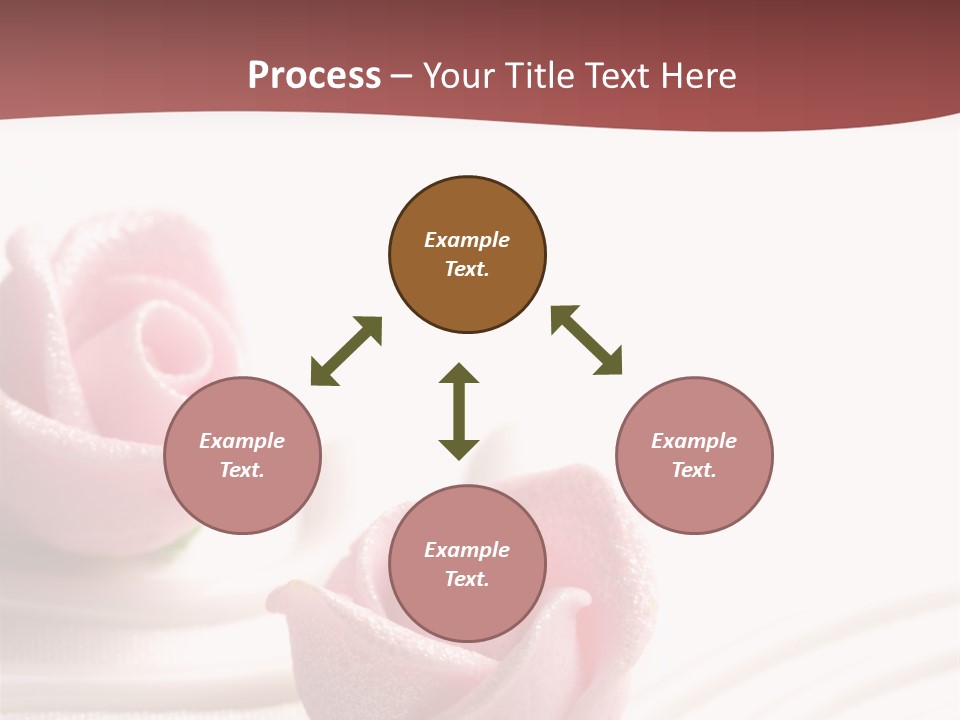 Process – Your Title Text Here

Example Text.

Example Text.

Example Text.

Example Text.